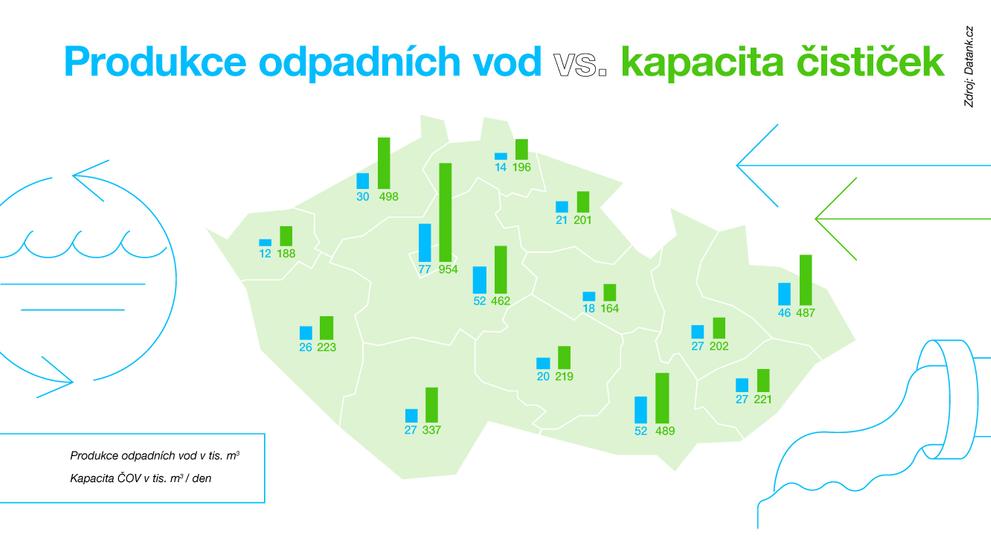 Produkce odpadních vod vs. kapacita čističek

Zdroj: Datank.cz

30 498
14 196
21 201
12 188
77 954
52 462
18 164
46 487
26 223
27 202
20 219
27 221
27 337
52 489

Produkce odpadních vod v tis. $m^3$
Kapacita ČOV v tis. $m^3$ / den